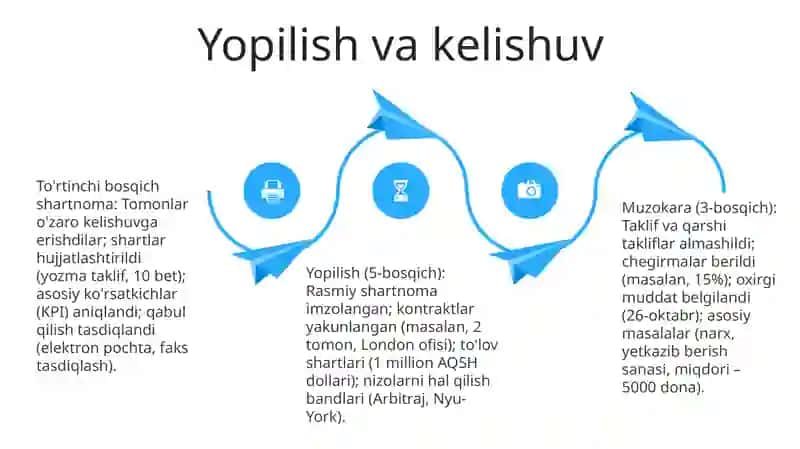 Yopilish va kelishuv

To'rtinchi bosqich shartnoma: Tomonlar o'zaro kelishuvga erishdilar; shartlar hujjatlashtirildi (yozma taklif, 10 bet); asosiy ko'rsatkichlar (KPI) aniqlandi; qabul qilish tasdiqlandi (elektron pochta, faks tasdiqlash).

Yopilish (5-bosqich): Rasmiy shartnoma imzolangan; kontraktlar yakunlangan (masalan, 2 tomon, London ofisi); to'lov shartlari (1 million AQSH dollari); nizolarni hal qilish bandlari (Arbitraj, Nyu-York).

Muzokara (3-bosqich): Taklif va qarshi takliflar almashildi; chegirmalar berildi (masalan, 15%); oxirgi muddat belgilandi (26-oktabr); asosiy masalalar (narx, yetkazib berish sanasi, miqdori – 5000 dona).